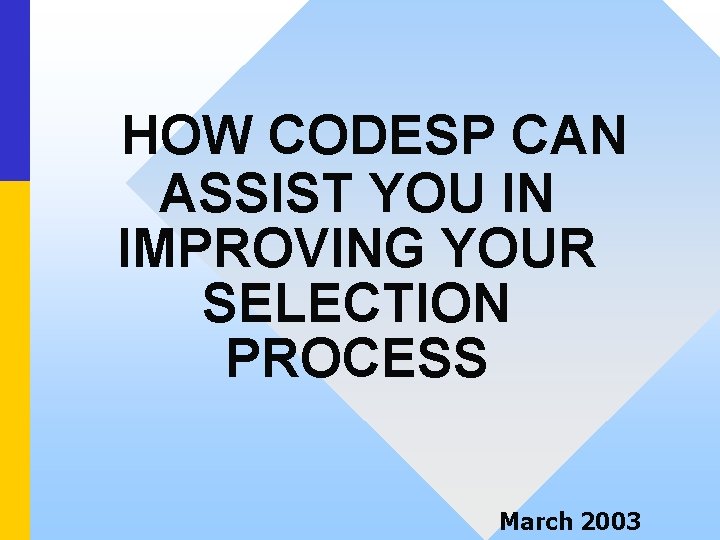 HOW CODESP CAN ASSIST YOU IN IMPROVING YOUR SELECTION PROCESS

March 2003